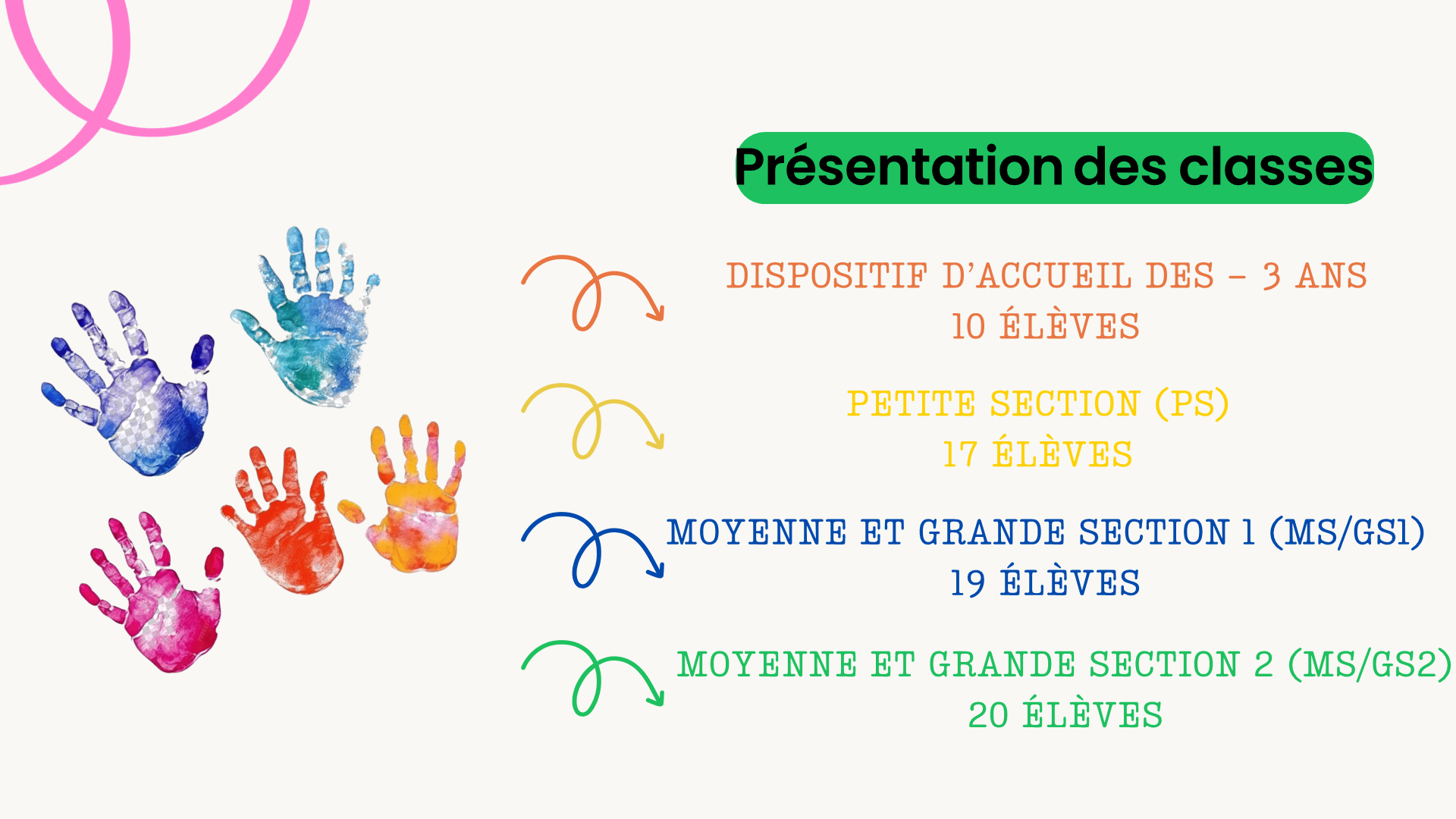 Présentation des classes

DISPOSITIF D'ACCUEIL DES - 3 ANS
10 ÉLÈVES

PETITE SECTION (PS)
17 ÉLÈVES

MOYENNE ET GRANDE SECTION 1 (MS/GS1)
19 ÉLÈVES

MOYENNE ET GRANDE SECTION 2 (MS/GS2)
20 ÉLÈVES